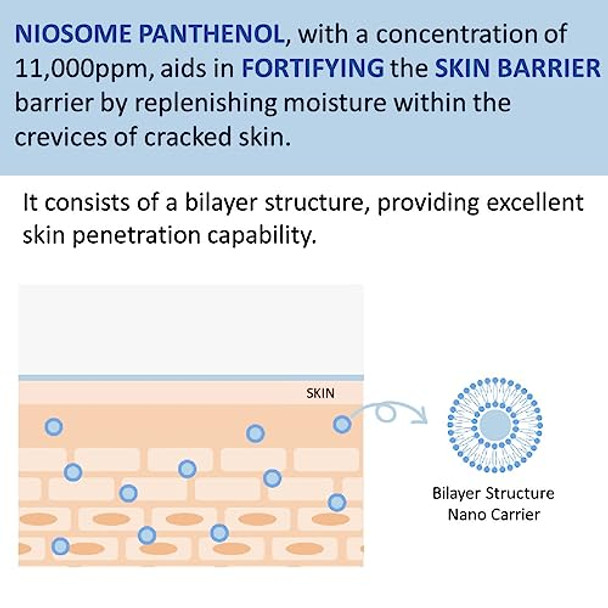 NIOSOME PANTHENOL, with a concentration of 11,000ppm, aids in FORTIFYING the SKIN BARRIER barrier by replenishing moisture within the crevices of cracked skin.

It consists of a bilayer structure, providing excellent skin penetration capability.

SKIN

Bilayer Structure
Nano Carrier